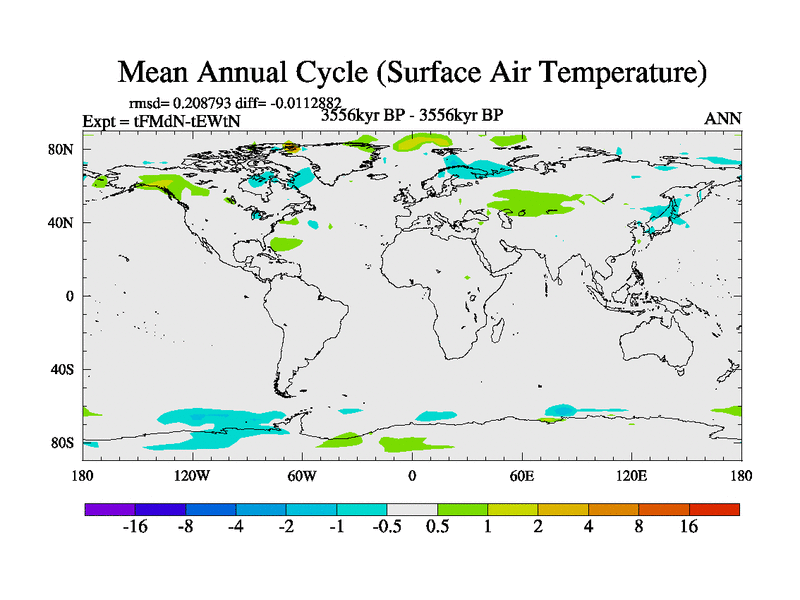 Mean Annual Cycle (Surface Air Temperature)

rmsd= 0.208793 diff= -0.0112882
Expt = tFMdN-tEWtN
3556kyr BP - 3556kyr BP
ANN

80N
40N
0
40S
80S

180
120W
60W
0
60E
120E
180

-16
-8
-4
-2
-1
-0.5
0.5
1
2
4
8
16